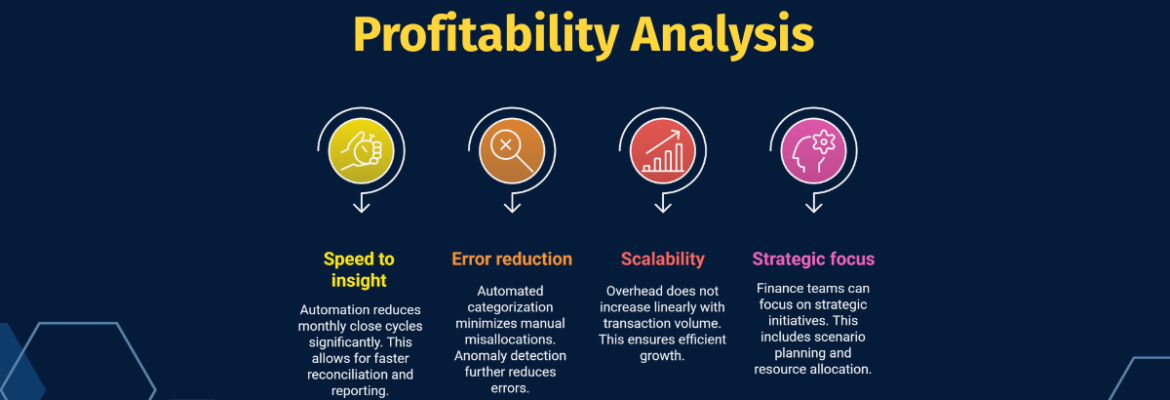 Profitability Analysis

Speed to insight

Automation reduces monthly close cycles significantly. This allows for faster reconciliation and reporting.

Error reduction

Automated categorization minimizes manual misallocations. Anomaly detection further reduces errors.

Scalability

Overhead does not increase linearly with transaction volume. This ensures efficient growth.

Strategic focus

Finance teams can focus on strategic initiatives. This includes scenario planning and resource allocation.